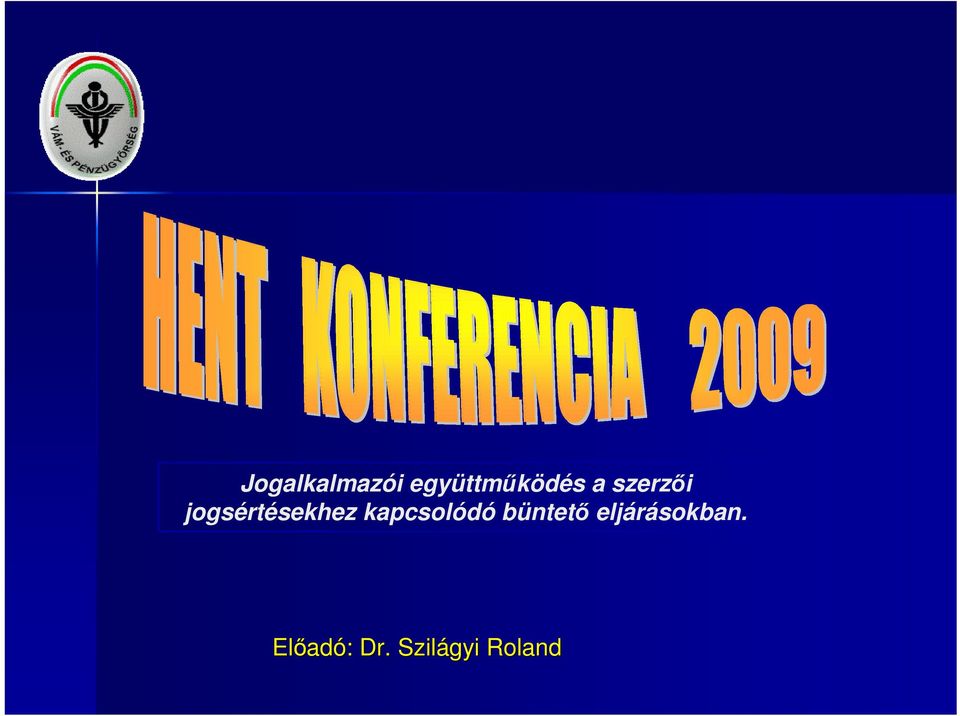 VÁM- ÉS PÉNZÜGYŐRSÉG

HENT KONFERENCIA 2009

Jogalkalmazói együttműködés a szerzői jogsértésekhez kapcsolódó büntető eljárásokban.

Előadó: Dr. Szilágyi Roland